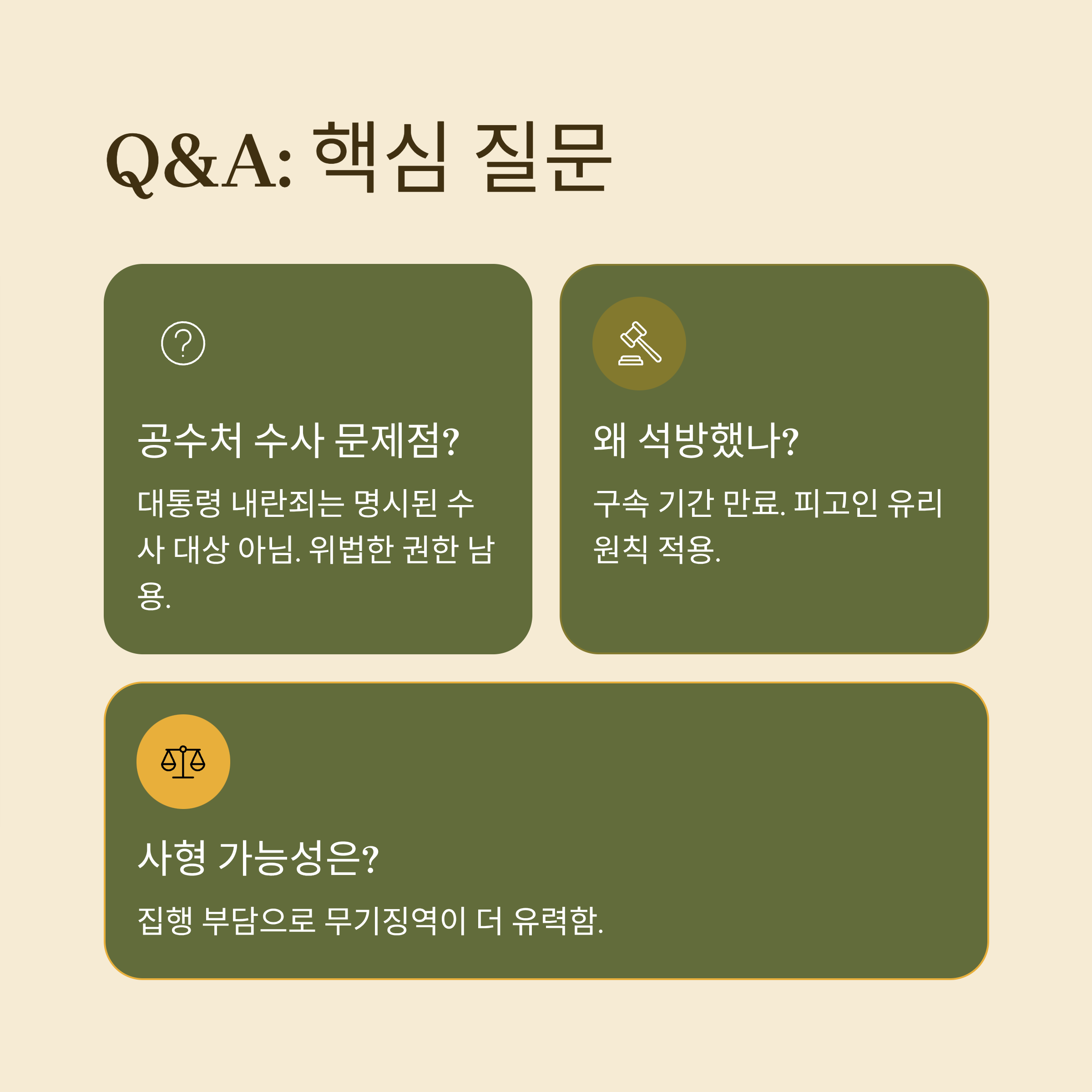 Q&A: 핵심 질문

공수처 수사 문제점?

대통령 내란죄는 명시된 수사 대상 아님. 위법한 권한 남용.

왜 석방했나?

구속 기간 만료. 피고인 유리 원칙 적용.

사형 가능성은?

집행 부담으로 무기징역이 더 유력함.